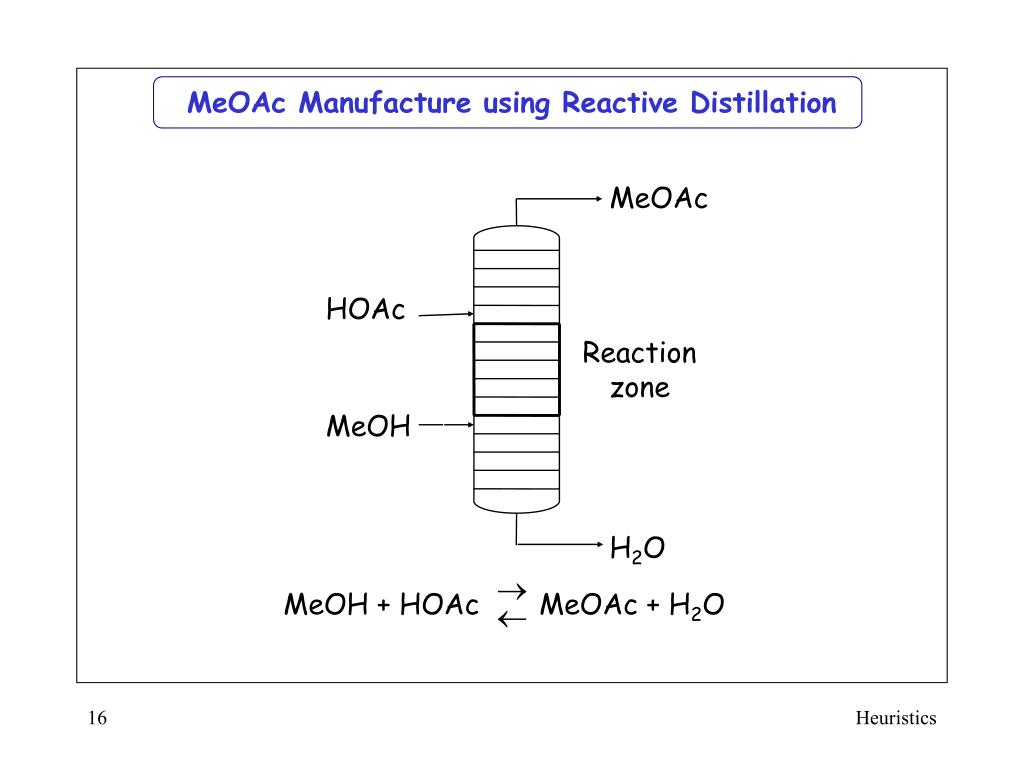 MeOAc Manufacture using Reactive Distillation

MeOAc

HOAc

Reaction zone

MeOH

$H_2O$

$MeOH + HOAc \rightleftarrows MeOAc + H_2O$

16

Heuristics